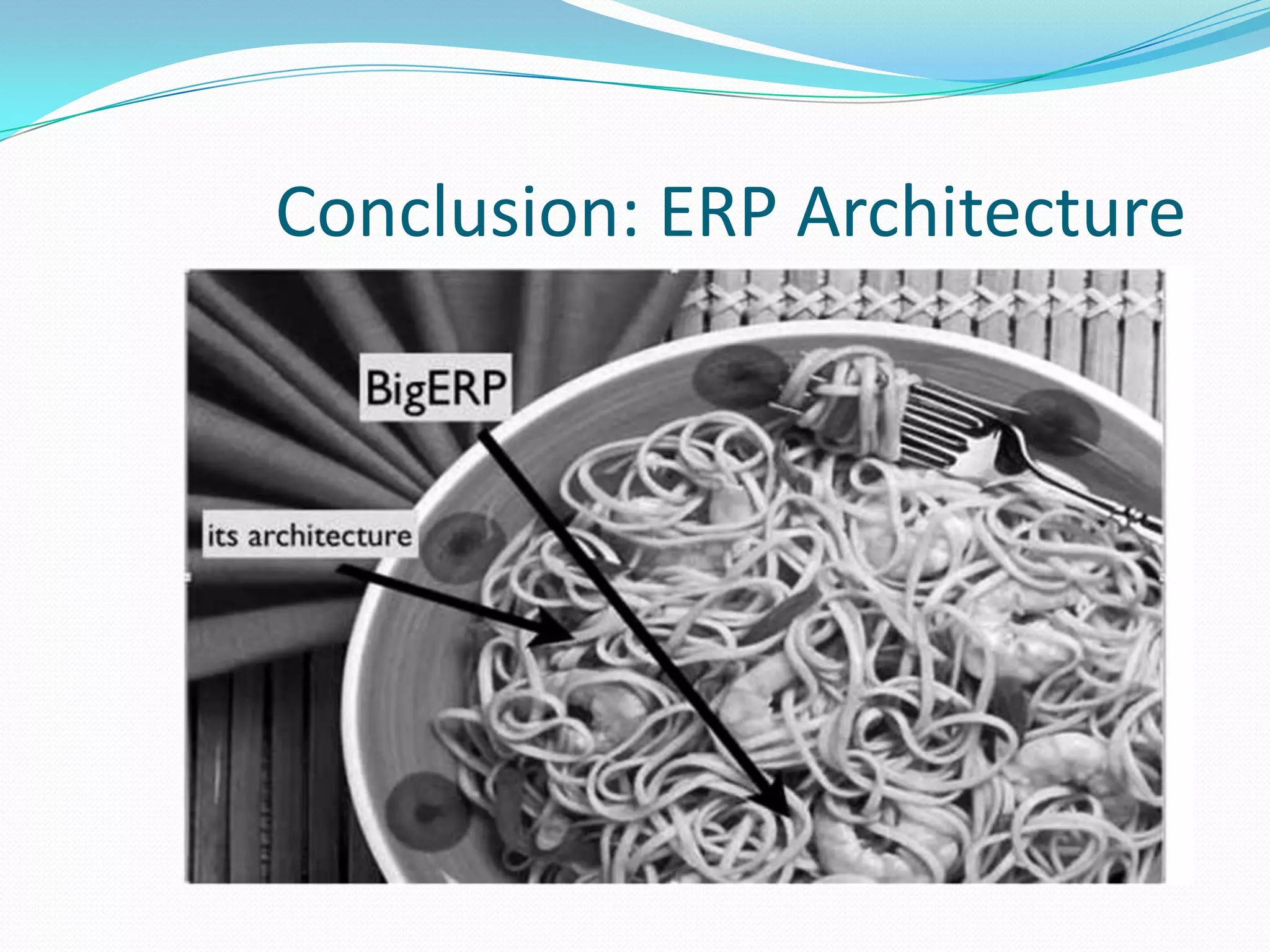 Conclusion: ERP Architecture

BigERP

its architecture